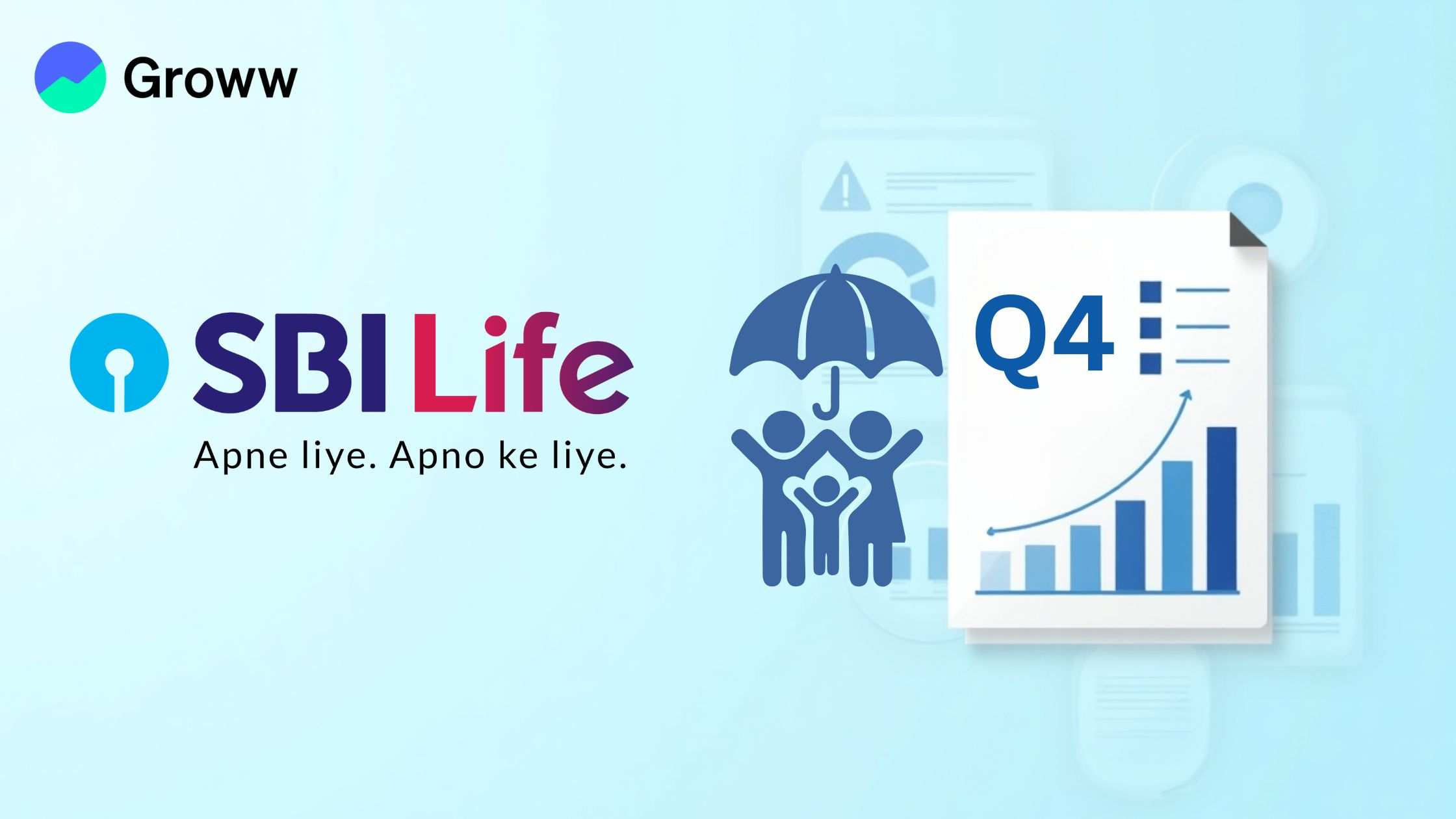 Groww

SBI Life
Apne liye. Apno ke liye.

Q4